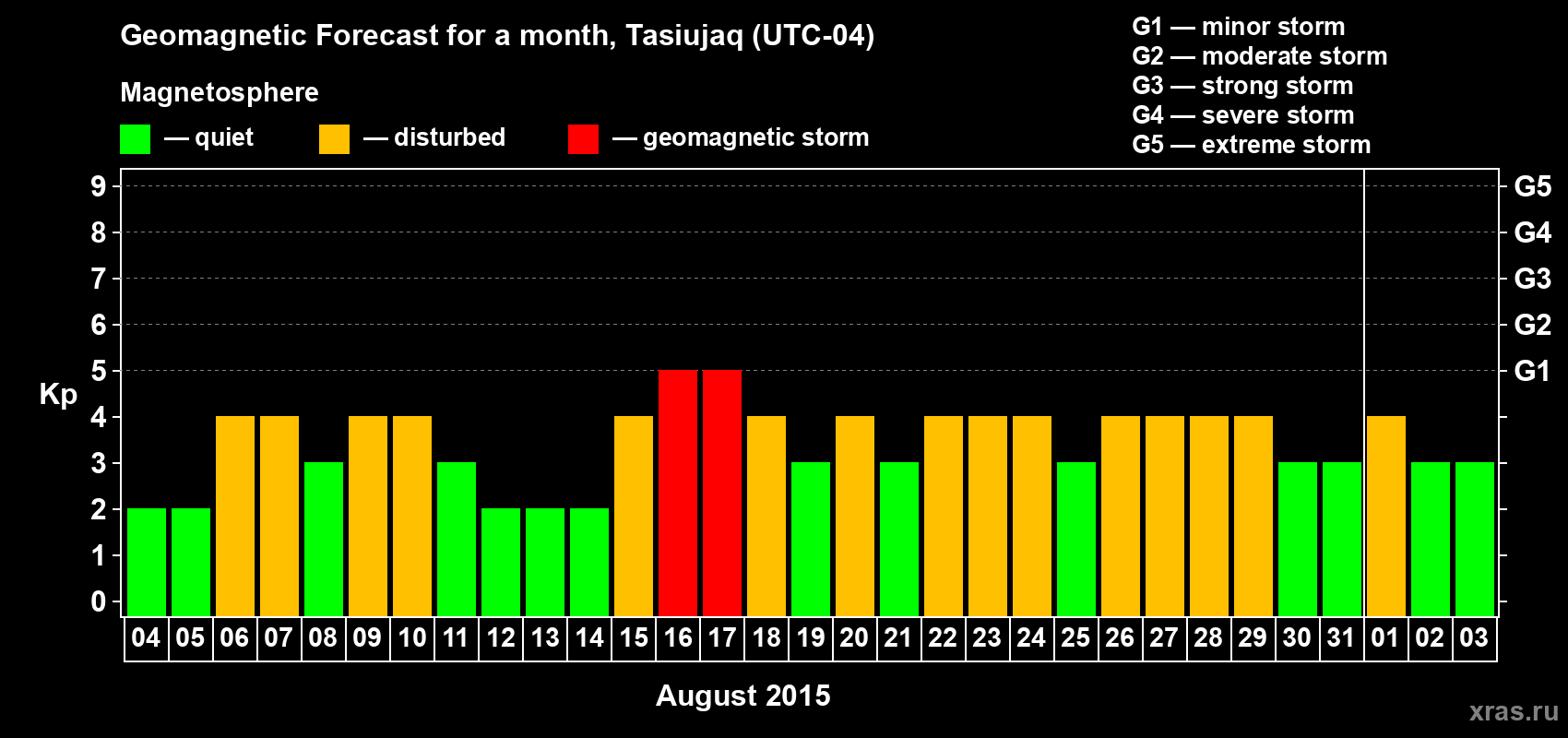 Geomagnetic Forecast for a month, Tasiujaq (UTC-04)

Magnetosphere

— quiet — disturbed — geomagnetic storm

G1 — minor storm
G2 — moderate storm
G3 — strong storm
G4 — severe storm
G5 — extreme storm

Kp

9 8 7 6 5 4 3 2 1 0

G5 G4 G3 G2 G1

04 05 06 07 08 09 10 11 12 13 14 15 16 17 18 19 20 21 22 23 24 25 26 27 28 29 30 31 01 02 03

August 2015

xras.ru